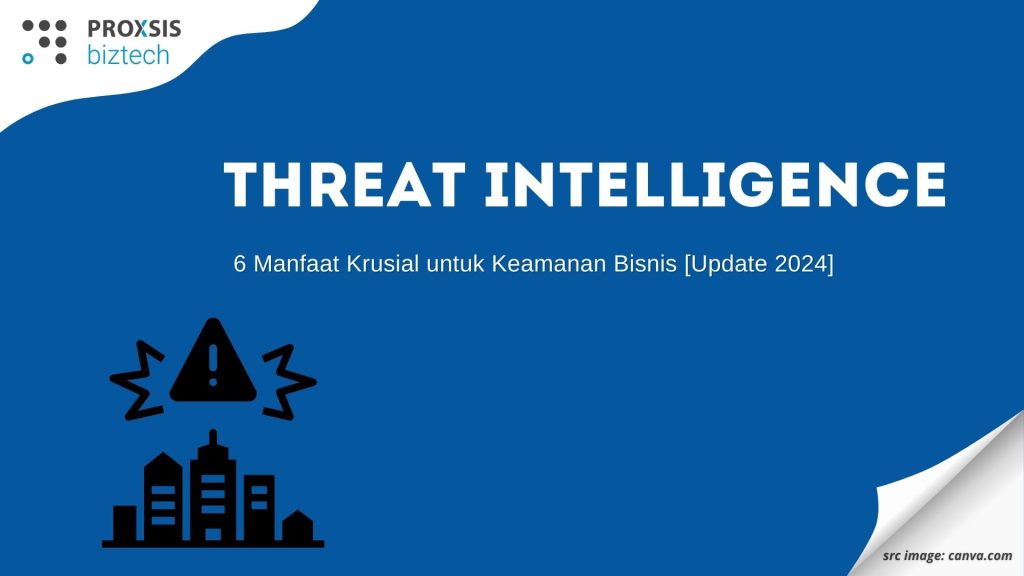 PROXSIS
biztech

THREAT INTELLIGENCE

6 Manfaat Krusial untuk Keamanan Bisnis [Update 2024]

src image: canva.com